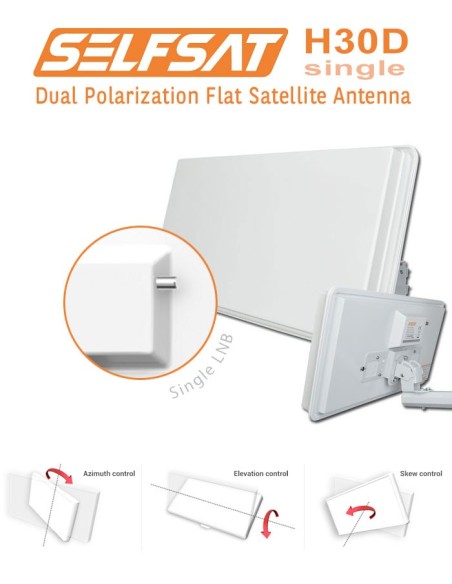 SELFSAT H30D single
Dual Polarization Flat Satellite Antenna

Single LNB

Azimuth control

Elevation control

Skew control